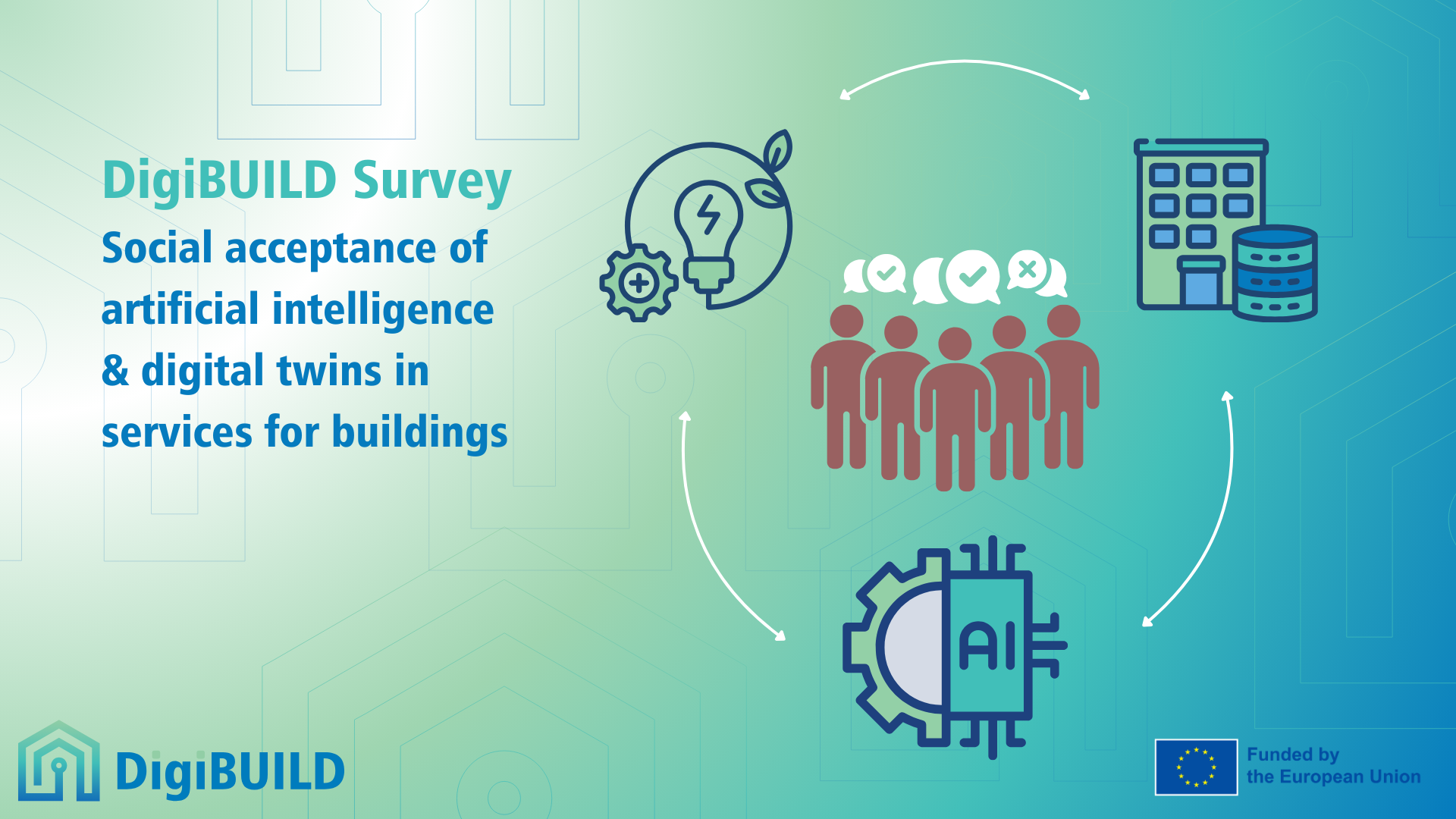 DigiBUILD Survey

Social acceptance of artificial intelligence & digital twins in services for buildings

AI

DigiBUILD

Funded by the European Union